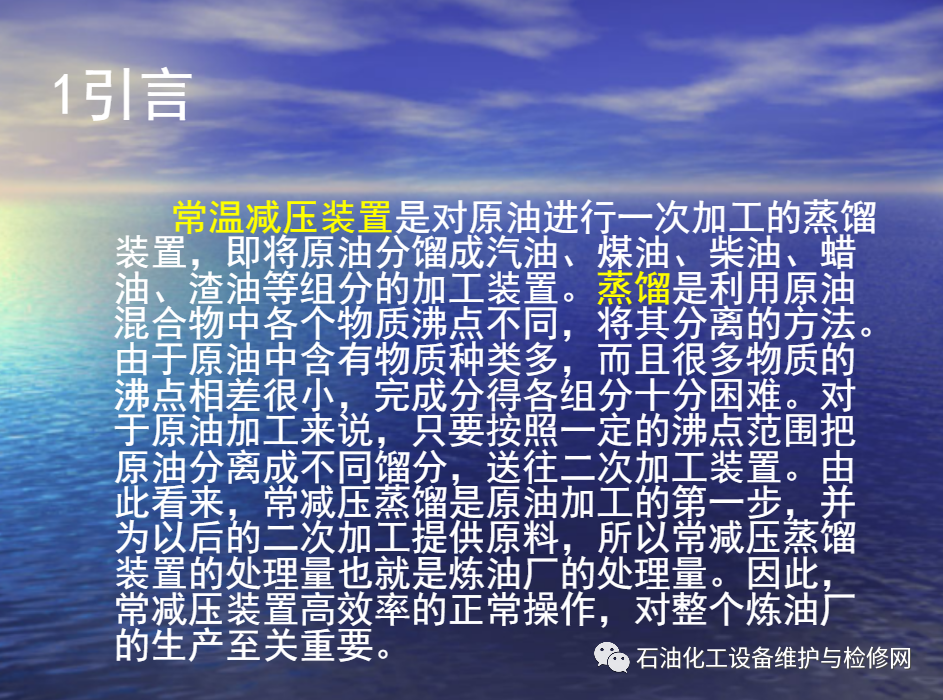 1引言

常温减压装置是对原油进行一次加工的蒸馏装置，即将原油分馏成汽油、煤油、柴油、蜡油、渣油等组分的加工装置。蒸馏是利用原油混合物中各个物质沸点不同，将其分离的方法。由于原油中含有物质种类多，而且很多物质的沸点相差很小，完成分得各组分十分困难。对于原油加工来说，只要按照一定的沸点范围把原油分离成不同馏分，送往二次加工装置。由此看来，常减压蒸馏是原油加工的第一步，并为以后的二次加工提供原料，所以常减压蒸馏装置的处理量也就是炼油厂的处理量。因此，常减压装置高效率的正常操作，对整个炼油厂的生产至关重要。

石油化工设备维护与检修网